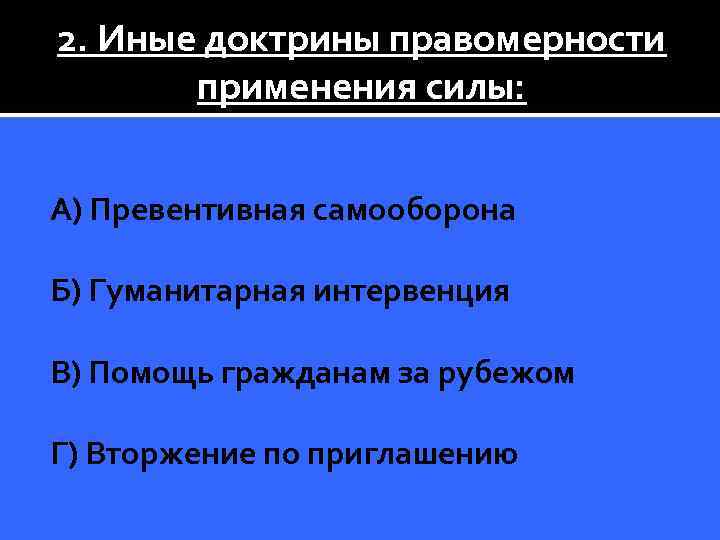 2. Иные доктрины правомерности применения силы:

А) Превентивная самооборона

Б) Гуманитарная интервенция

В) Помощь гражданам за рубежом

Г) Вторжение по приглашению